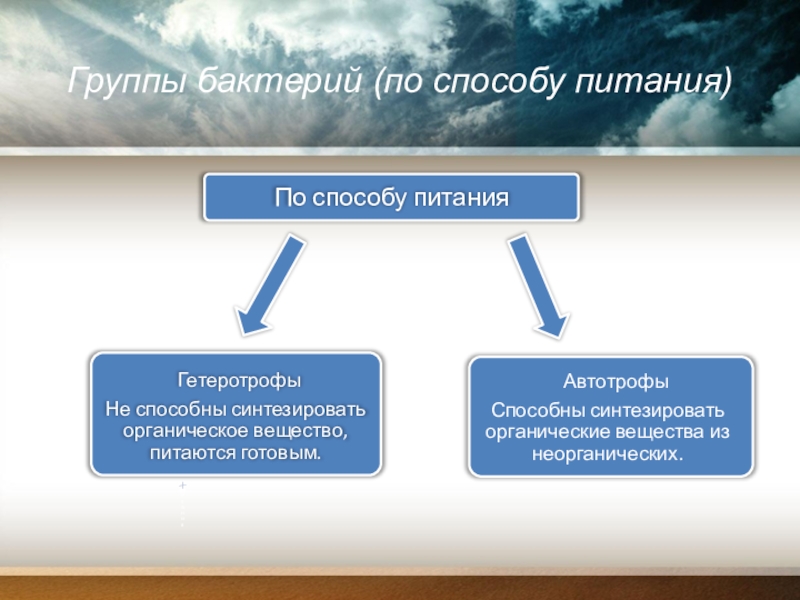 Группы бактерий (по способу питания)

По способу питания

Гетеротрофы
Не способны синтезировать органическое вещество, питаются готовым.

Автотрофы
Способны синтезировать органические вещества из неорганических.